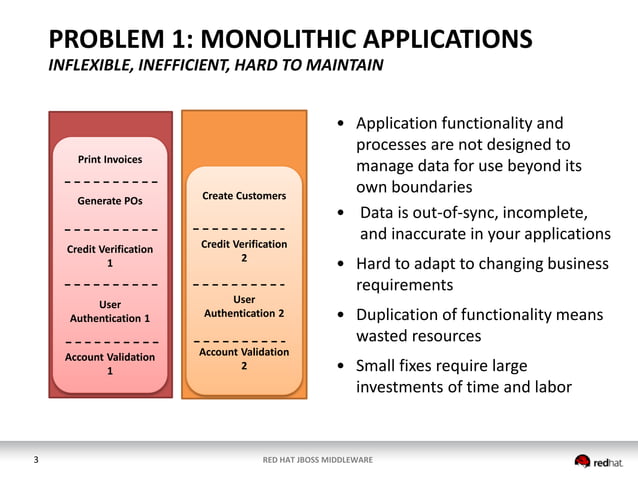 PROBLEM 1: MONOLITHIC APPLICATIONS
INFLEXIBLE, INEFFICIENT, HARD TO MAINTAIN

Print Invoices

Generate POs

Credit Verification 1

User Authentication 1

Account Validation 1

Create Customers

Credit Verification 2

User Authentication 2

Account Validation 2

• Application functionality and processes are not designed to manage data for use beyond its own boundaries
• Data is out-of-sync, incomplete, and inaccurate in your applications
• Hard to adapt to changing business requirements
• Duplication of functionality means wasted resources
• Small fixes require large investments of time and labor

3

RED HAT JBOSS MIDDLEWARE

redhat.